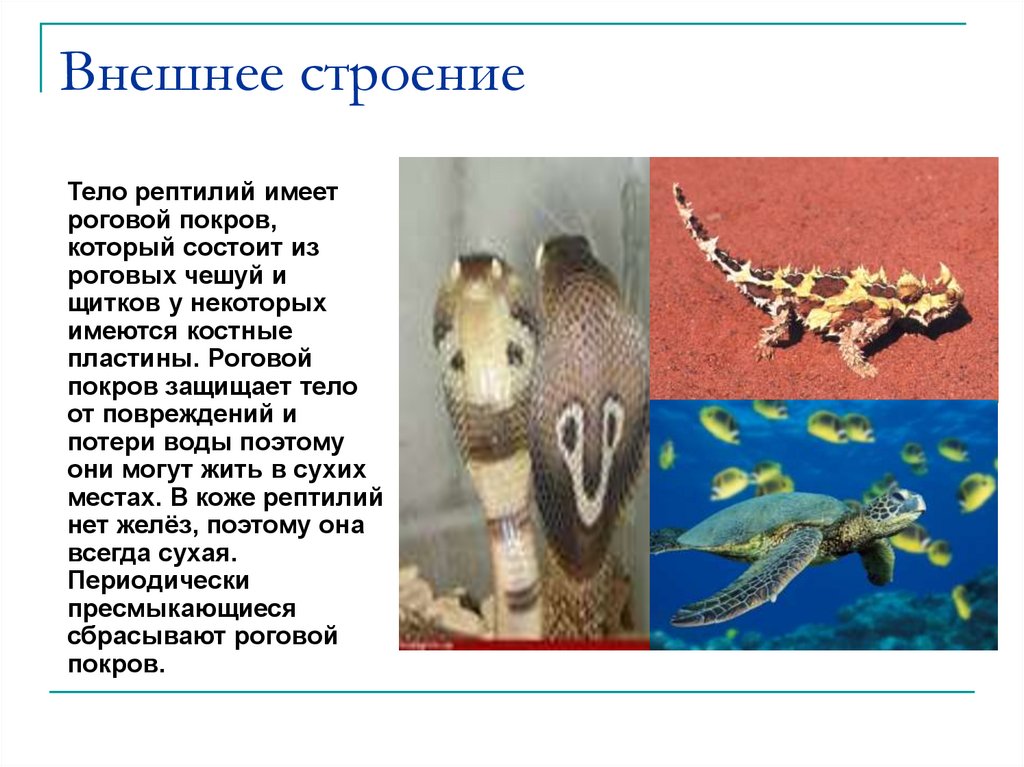 Внешнее строение

Тело рептилий имеет роговой покров, который состоит из роговых чешуй и щитков у некоторых имеются костные пластины. Роговой покров защищает тело от повреждений и потери воды поэтому они могут жить в сухих местах. В коже рептилий нет желёз, поэтому она всегда сухая. Периодически пресмыкающиеся сбрасывают роговой покров.